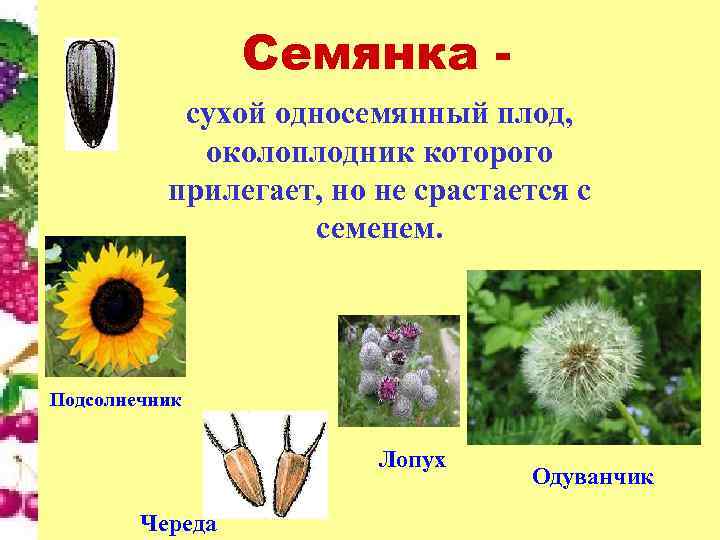 Семянка -

сухой односемянный плод, околоплодник которого прилегает, но не срастается с семенем.

Подсолнечник

Череда

Лопух

Одуванчик